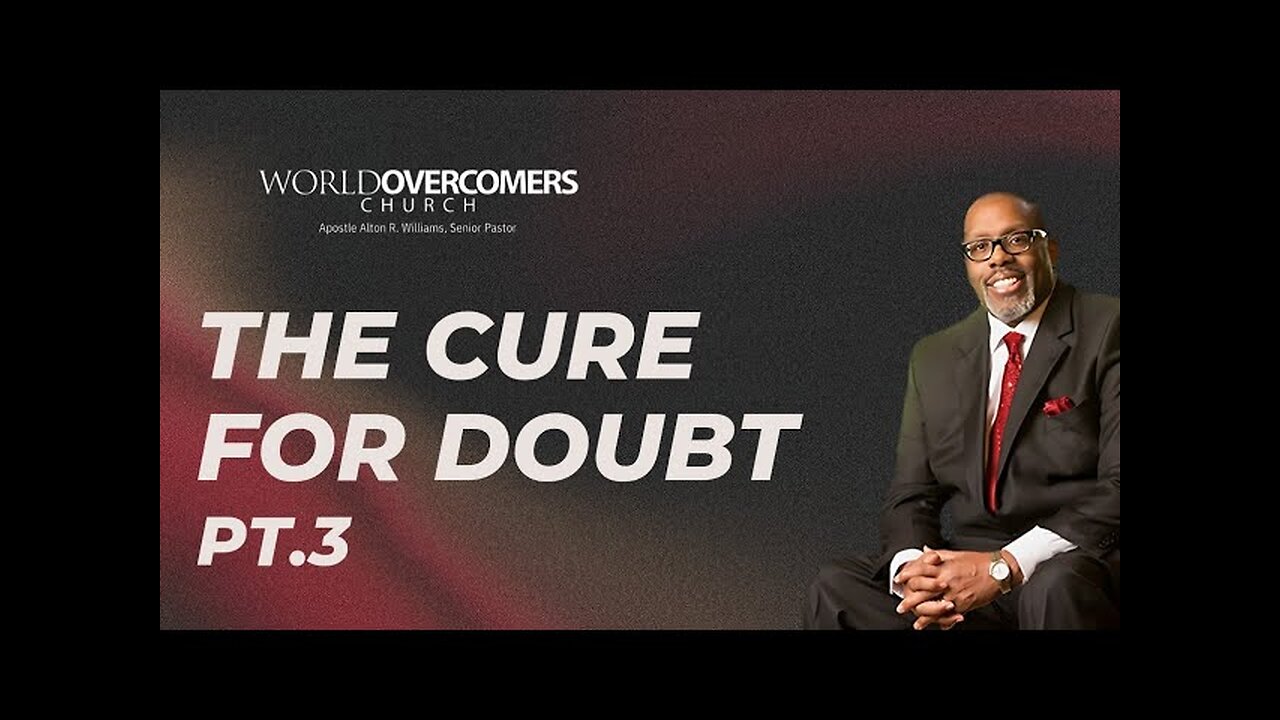 WORLDOVERCOMERS
CHURCH
Apostle Alton R. Williams, Senior Pastor

THE CURE FOR DOUBT
PT.3